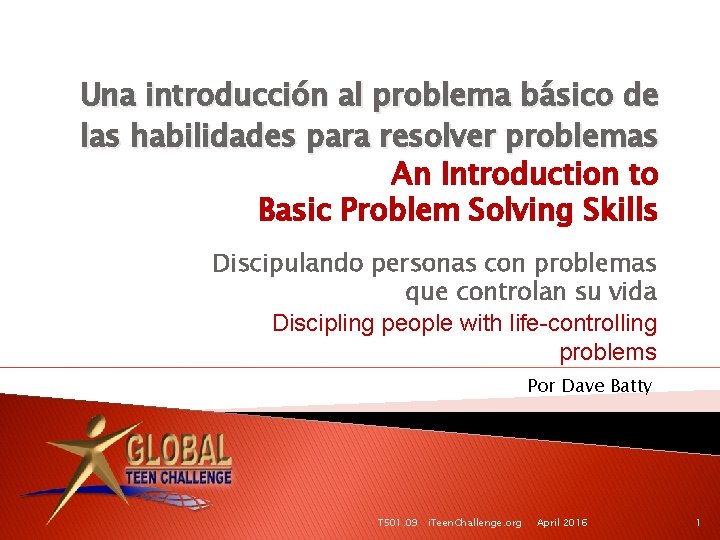 Una introducción al problema básico de las habilidades para resolver problemas
An Introduction to Basic Problem Solving Skills

Discipulando personas con problemas que controlan su vida
Discipling people with life-controlling problems

Por Dave Batty

GLOBAL
TEEN CHALLENGE

T501.09 iTeenChallenge.org April 2016

1